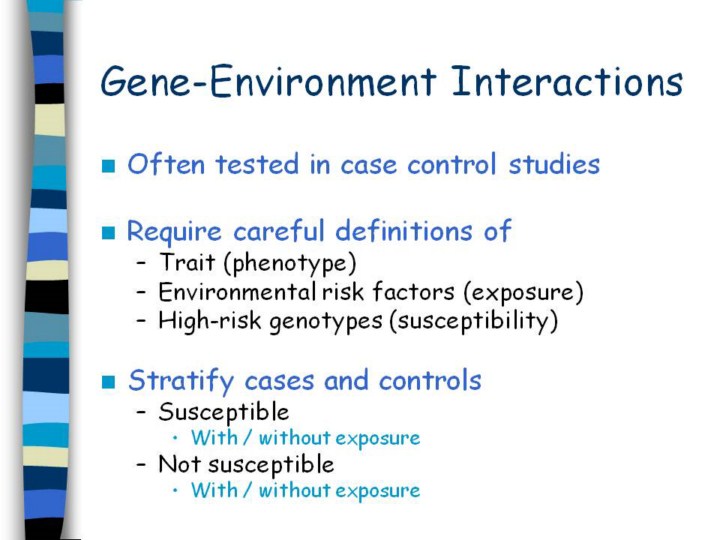 Gene-Environment Interactions

■ Often tested in case control studies

■ Require careful definitions of
– Trait (phenotype)
– Environmental risk factors (exposure)
– High-risk genotypes (susceptibility)

■ Stratify cases and controls
– Susceptible
• With / without exposure
– Not susceptible
• With / without exposure